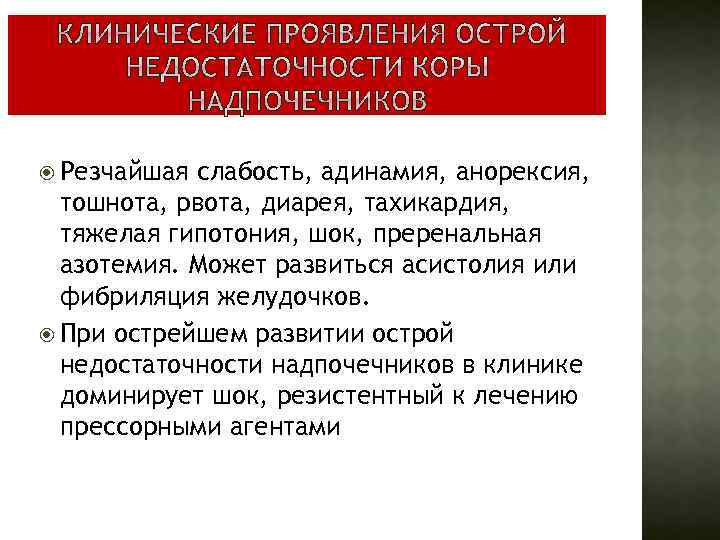 КЛИНИЧЕСКИЕ ПРОЯВЛЕНИЯ ОСТРОЙ НЕДОСТАТОЧНОСТИ КОРЫ НАДПОЧЕЧНИКОВ

Резчайшая слабость, адинамия, анорексия, тошнота, рвота, диарея, тахикардия, тяжелая гипотония, шок, преренальная азотемия. Может развиться асистолия или фибриляция желудочков.

При острейшем развитии острой недостаточности надпочечников в клинике доминирует шок, резистентный к лечению прессорными агентами